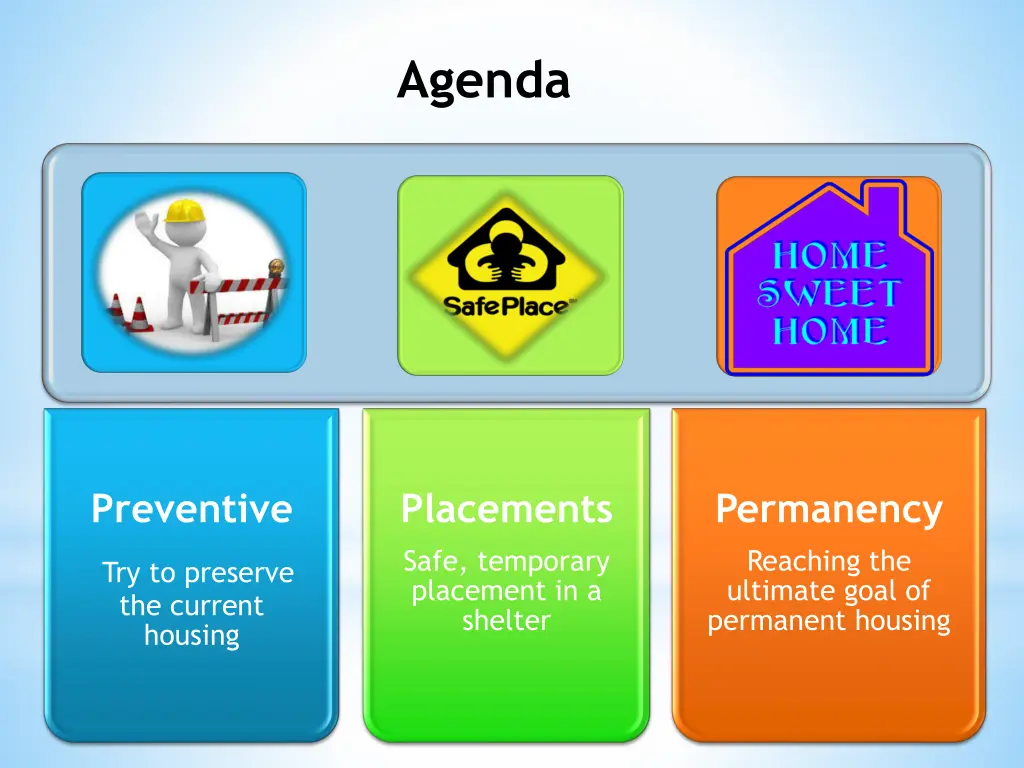 Agenda

SafePlace™

HOME SWEET HOME

Preventive

Try to preserve the current housing

Placements

Safe, temporary placement in a shelter

Permanency

Reaching the ultimate goal of permanent housing